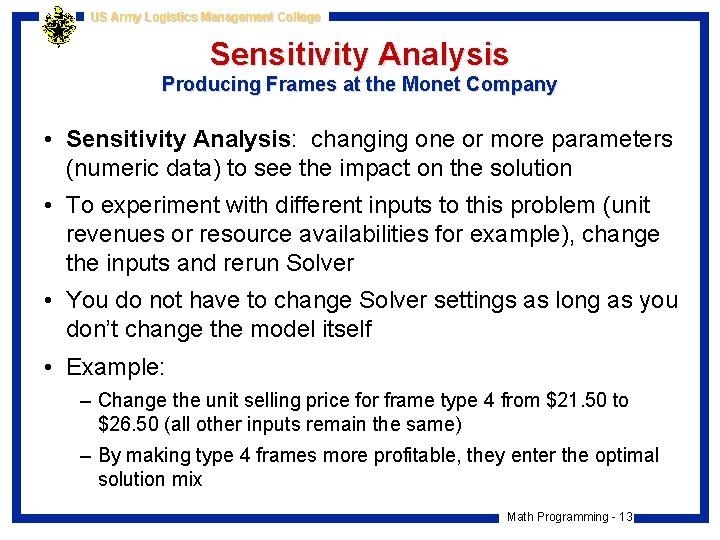 US Army Logistics Management College

Sensitivity Analysis
Producing Frames at the Monet Company

• Sensitivity Analysis: changing one or more parameters (numeric data) to see the impact on the solution

• To experiment with different inputs to this problem (unit revenues or resource availabilities for example), change the inputs and rerun Solver

• You do not have to change Solver settings as long as you don't change the model itself

• Example:

– Change the unit selling price for frame type 4 from \$21.50 to \$26.50 (all other inputs remain the same)

– By making type 4 frames more profitable, they enter the optimal solution mix

Math Programming - 13